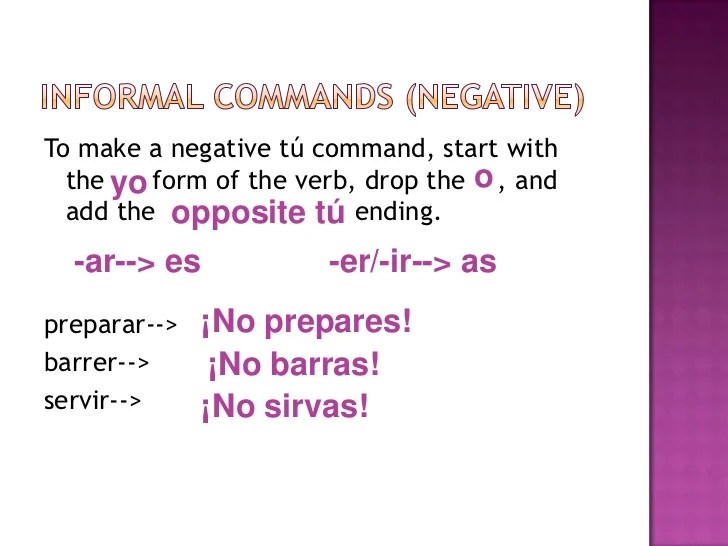 INFORMAL COMMANDS (NEGATIVE)

To make a negative tú command, start with the yo form of the verb, drop the o, and add the opposite tú ending.

-ar--> es

-er/-ir--> as

preparar--> ¡No prepares!

barrer--> ¡No barras!

servir--> ¡No sirvas!